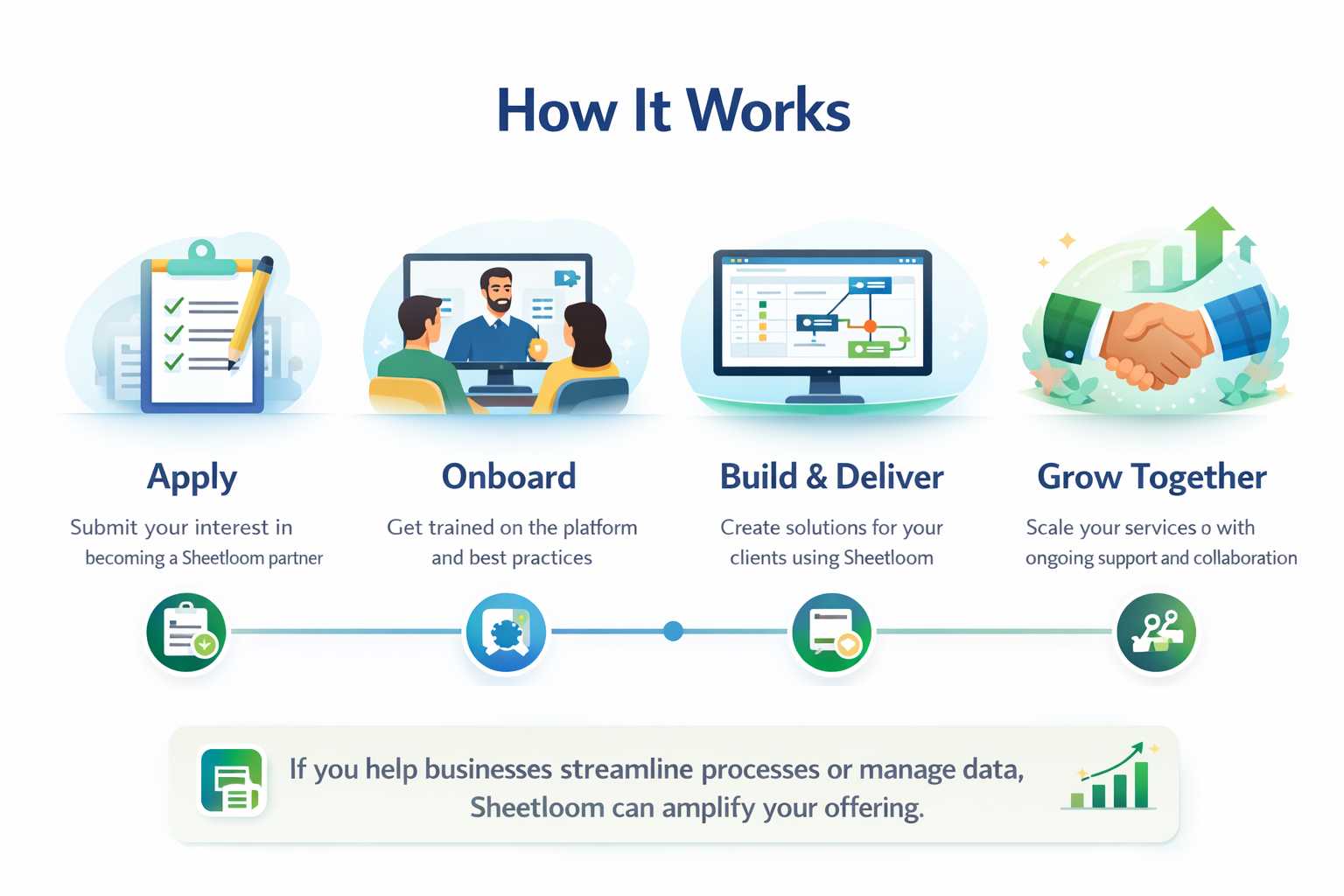 How It Works

Apply

Submit your interest in becoming a Sheetloom partner

Onboard

Get trained on the platform and best practices

Build & Deliver

Create solutions for your clients using Sheetloom

Grow Together

Scale your services o with ongoing support and collaboration

If you help businesses streamline processes or manage data, Sheetloom can amplify your offering.